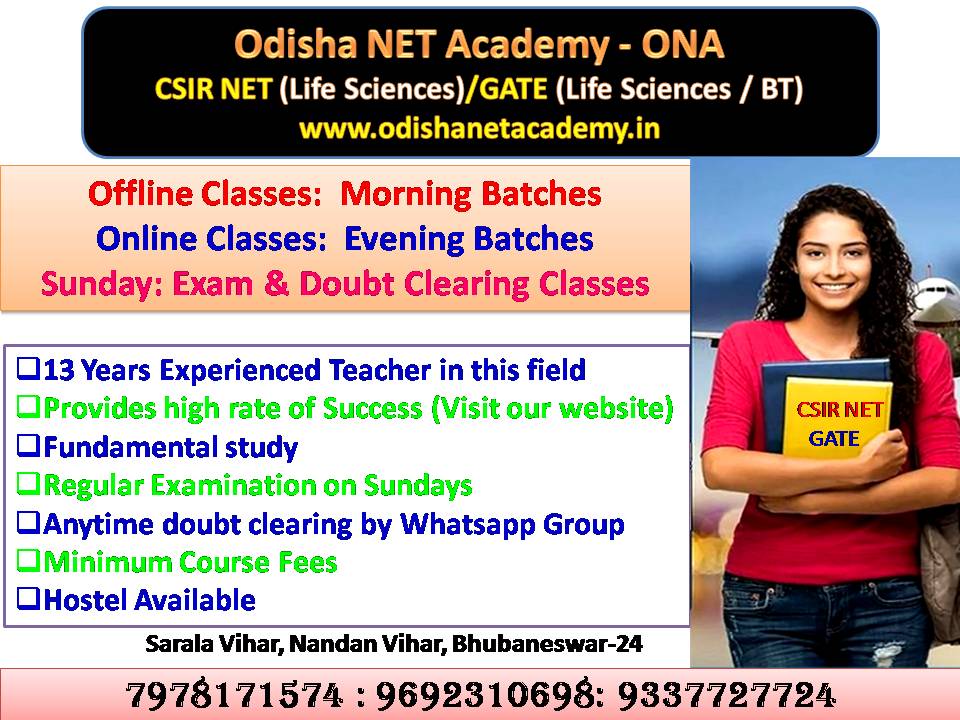 Odisha NET Academy - ONA
CSIR NET (Life Sciences)/GATE (Life Sciences / BT)
www.odishanetacademy.in

Offline Classes: Morning Batches
Online Classes: Evening Batches
Sunday: Exam & Doubt Clearing Classes

❑13 Years Experienced Teacher in this field
❑Provides high rate of Success (Visit our website)
❑Fundamental study
❑Regular Examination on Sundays
❑Anytime doubt clearing by Whatsapp Group
❑Minimum Course Fees
❑Hostel Available

CSIR NET
GATE

Sarala Vihar, Nandan Vihar, Bhubaneswar-24

7978171574 : 9692310698: 9337727724